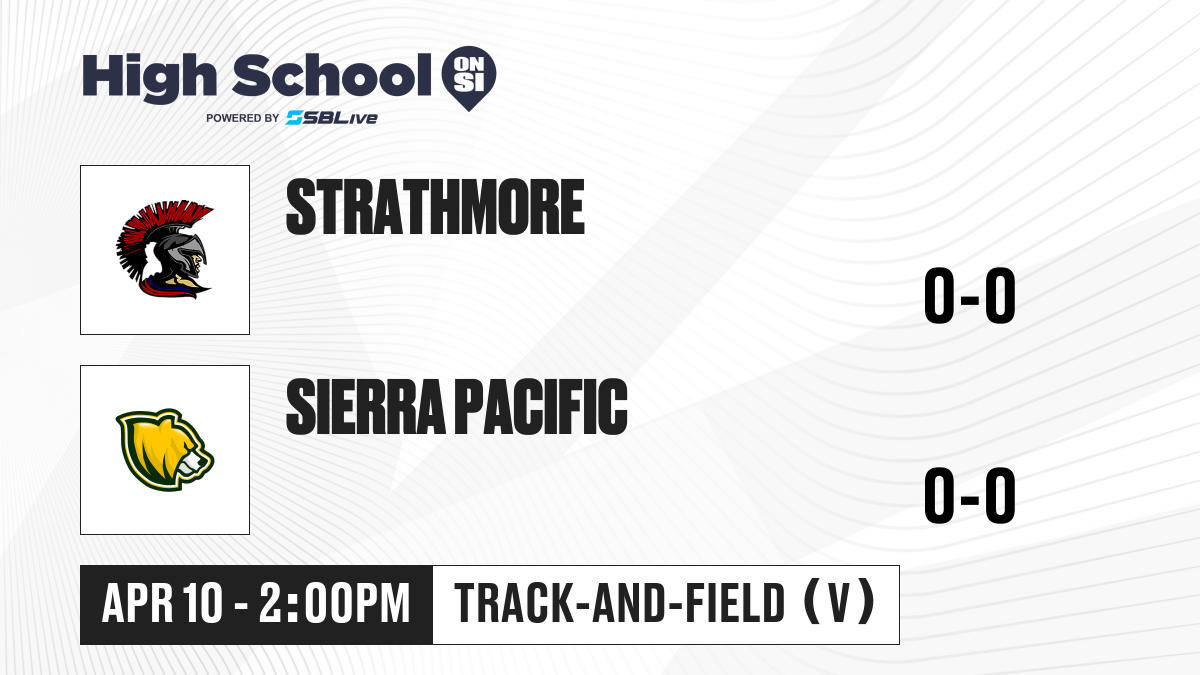 High School ON SI
POWERED BY SBLive

STRATHMORE
0-0

SIERRA PACIFIC
0-0

APR 10 - 2:00PM
TRACK-AND-FIELD (V)